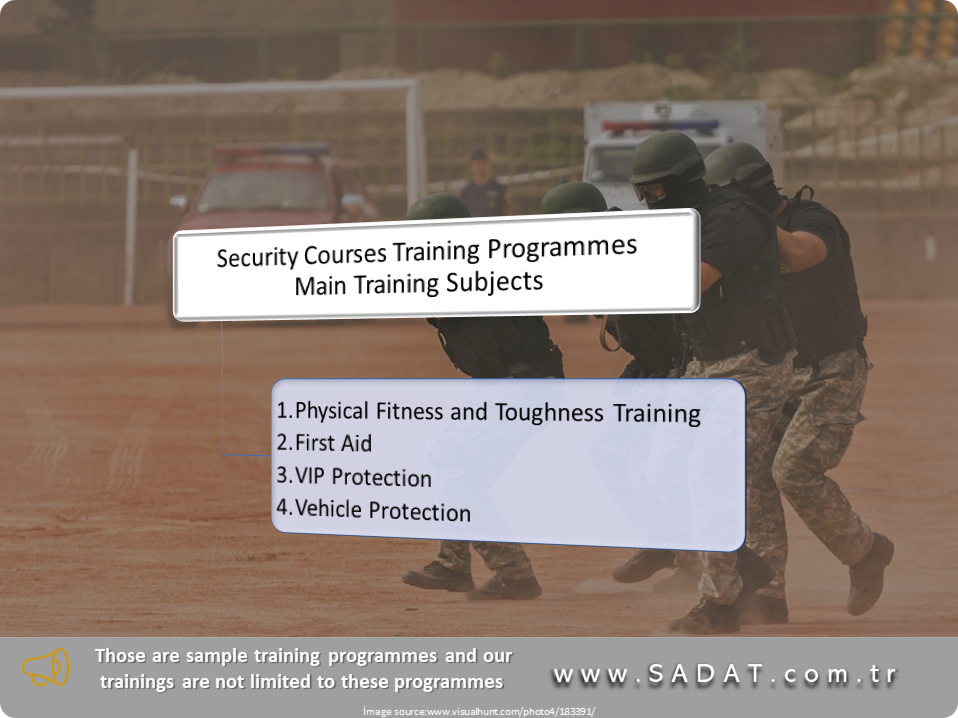 Security Courses Training Programmes
Main Training Subjects

1. Physical Fitness and Toughness Training
2. First Aid
3. VIP Protection
4. Vehicle Protection

Those are sample training programmes and our trainings are not limited to these programmes

www.SADAT.com.tr

Image source:www.visualhunt.com/photo4/183391/